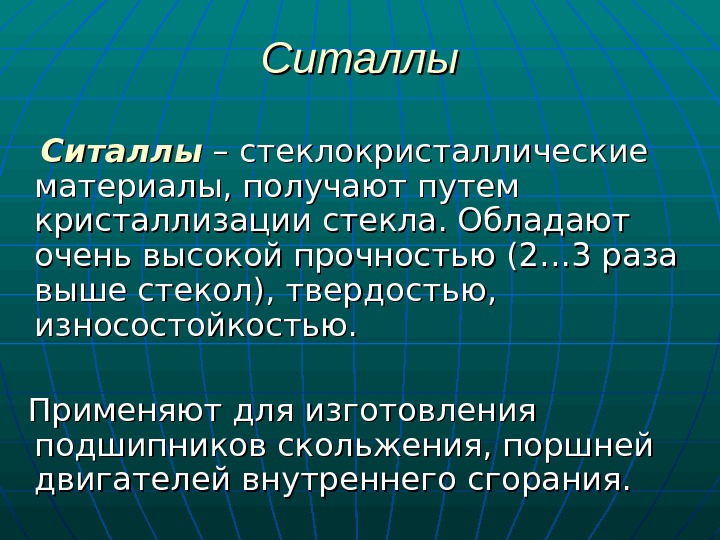 Ситаллы

Ситаллы – стеклокристаллические материалы, получают путем кристаллизации стекла. Обладают очень высокой прочностью (2…3 раза выше стекол), твердостью, износостойкостью.

Применяют для изготовления подшипников скольжения, поршней двигателей внутреннего сгорания.